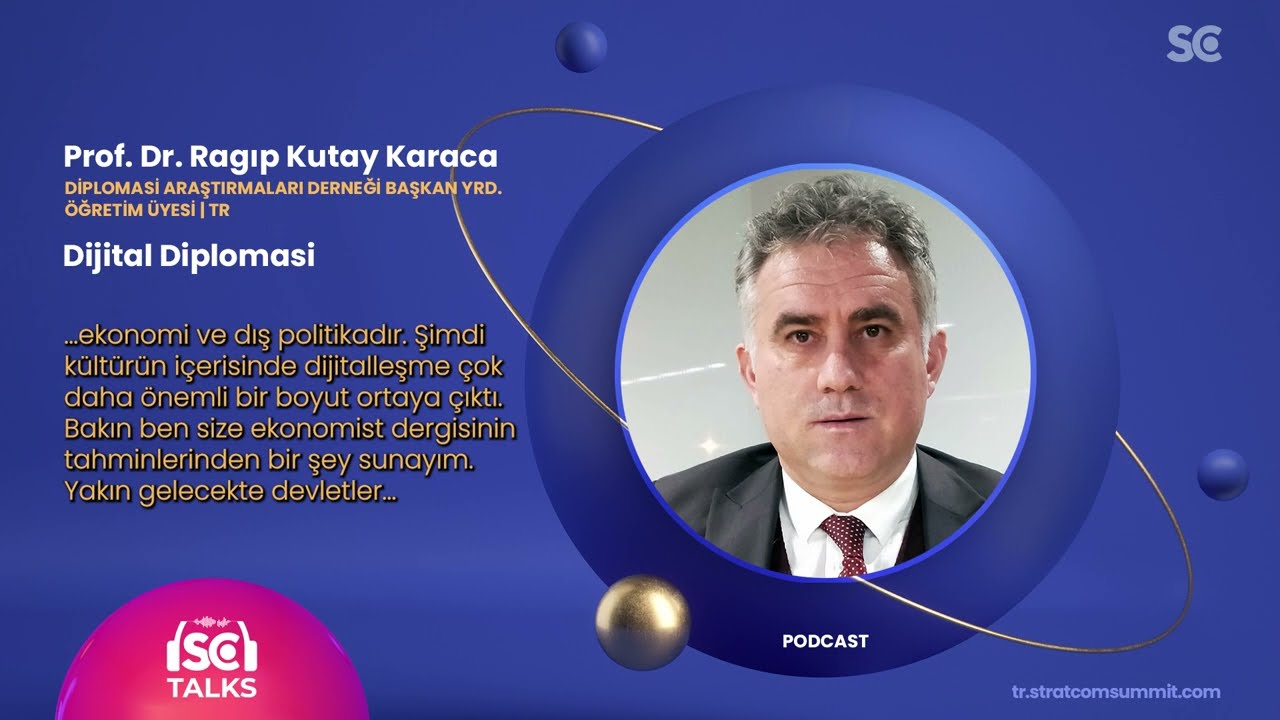 SC

Prof. Dr. Ragıp Kutay Karaca
DİPLOMASİ ARAŞTIRMALARI DERNEĞİ BAŞKAN YRD.
ÖĞRETİM ÜYESİ | TR

Dijital Diplomasi

...ekonomi ve dış politikadır. Şimdi kültürün içerisinde dijitalleşme çok daha önemli bir boyut ortaya çıktı. Bakın ben size ekonomist dergisinin tahminlerinden bir şey sunayım. Yakın gelecekte devletler...

PODCAST

SC TALKS

tr.stratcomsummit.com